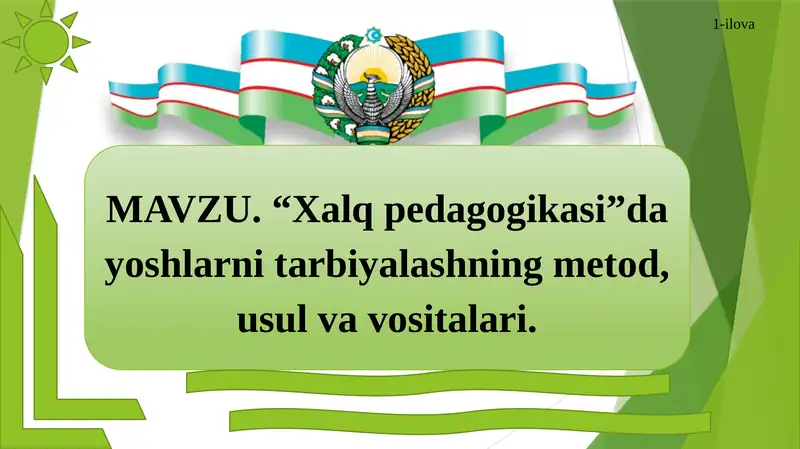 1-ilova

MAVZU. “Xalq pedagogikasi”da yoshlarni tarbiyalashning metod, usul va vositalari.